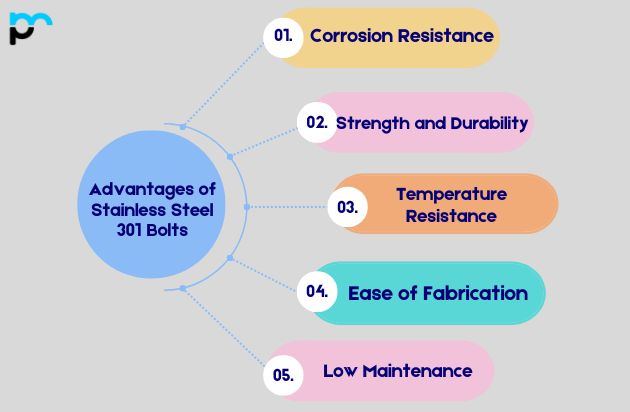 Advantages of Stainless Steel 301 Bolts

01. Corrosion Resistance

02. Strength and Durability

03. Temperature Resistance

04. Ease of Fabrication

05. Low Maintenance